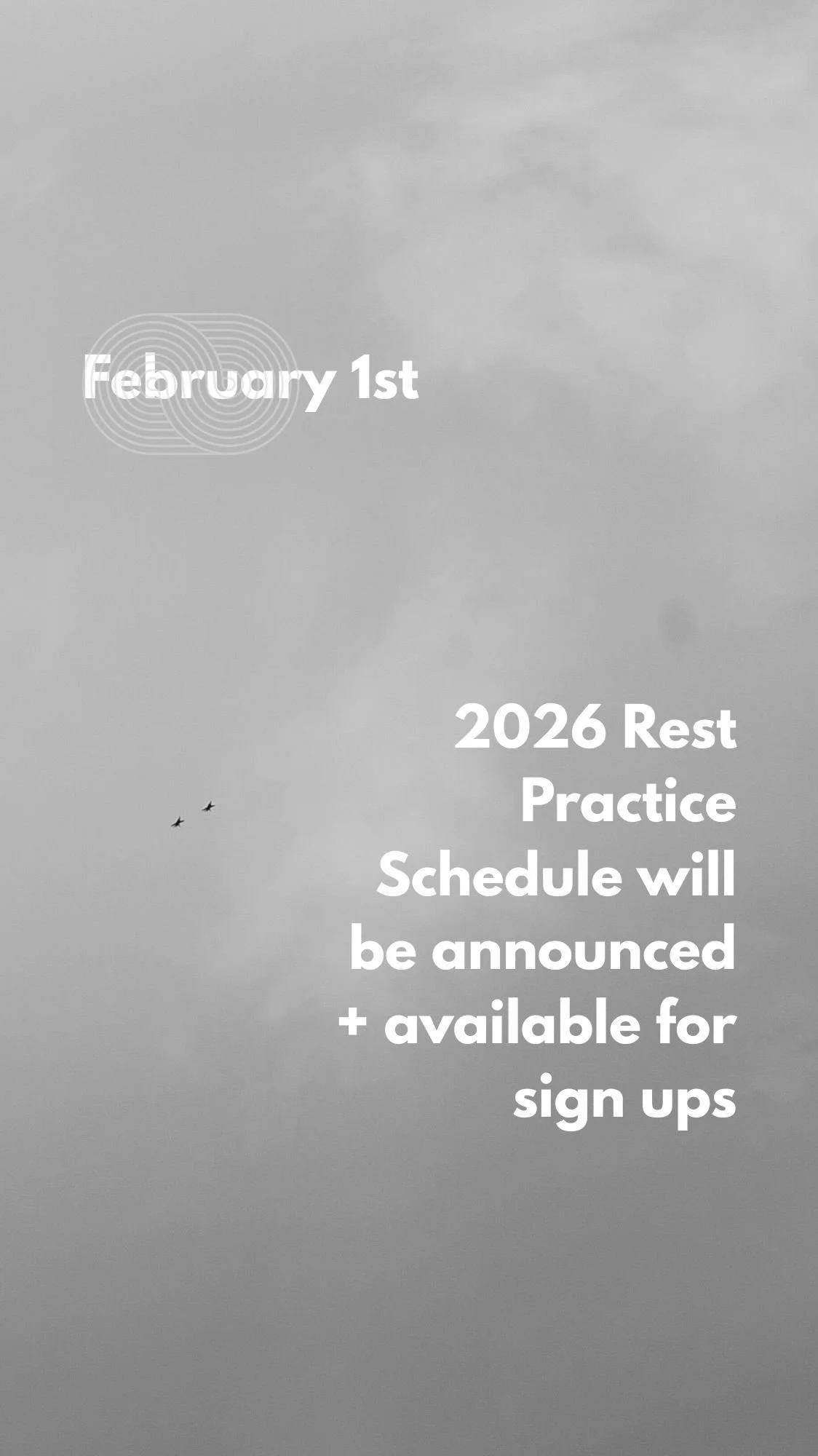 February 1st

2026 Rest Practice Schedule will be announced + available for sign ups